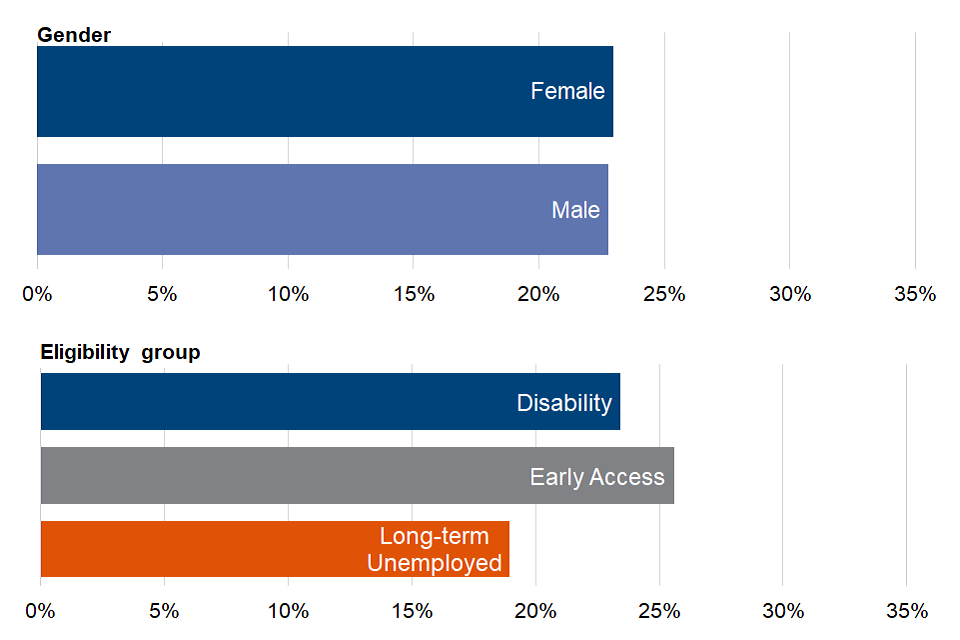 Gender

Female

Male

0% 5% 10% 15% 20% 25% 30% 35%

Eligibility group

Disability

Early Access

Long-term Unemployed

0% 5% 10% 15% 20% 25% 30% 35%